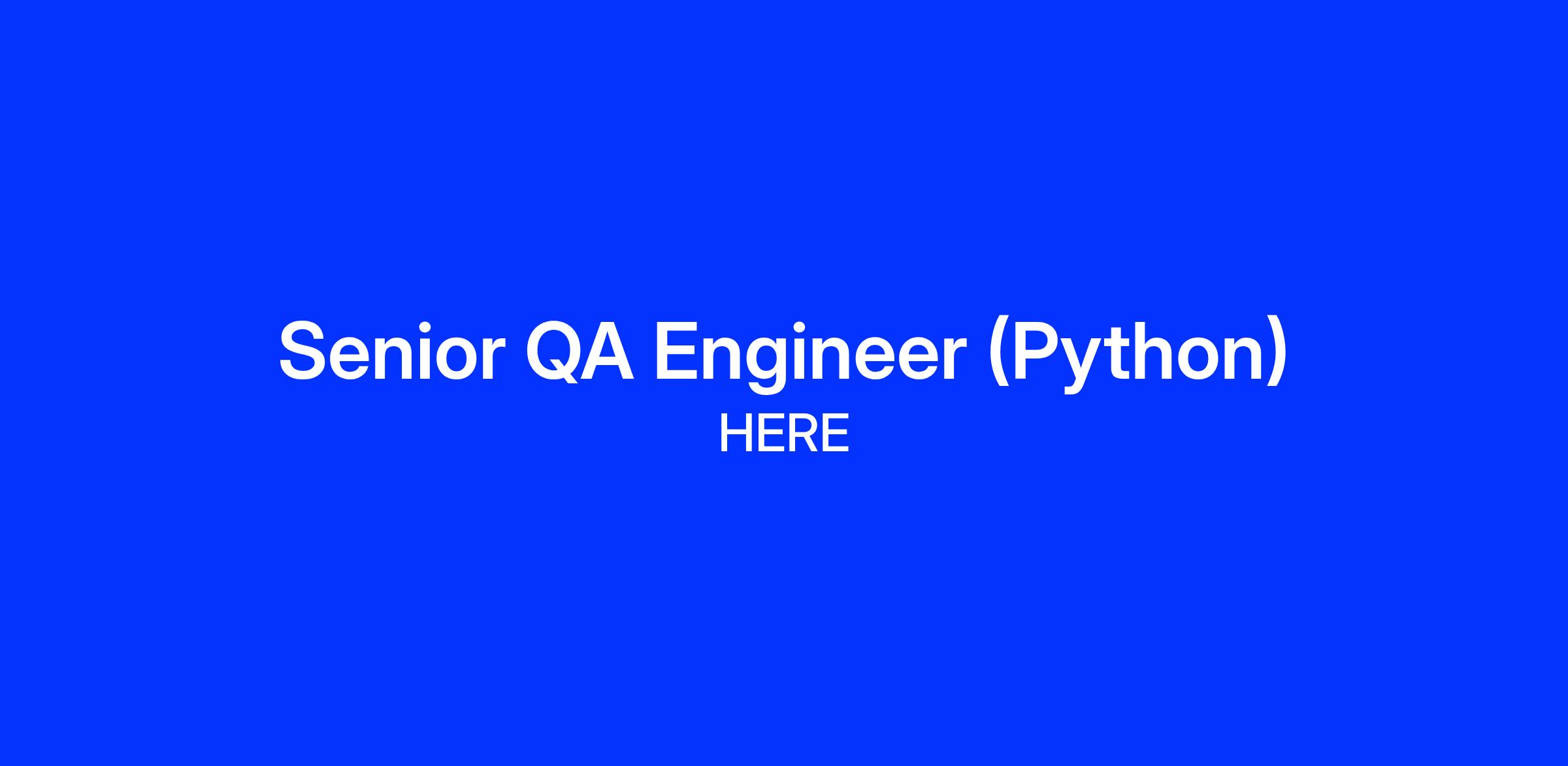 Senior QA Engineer (Python)
HERE